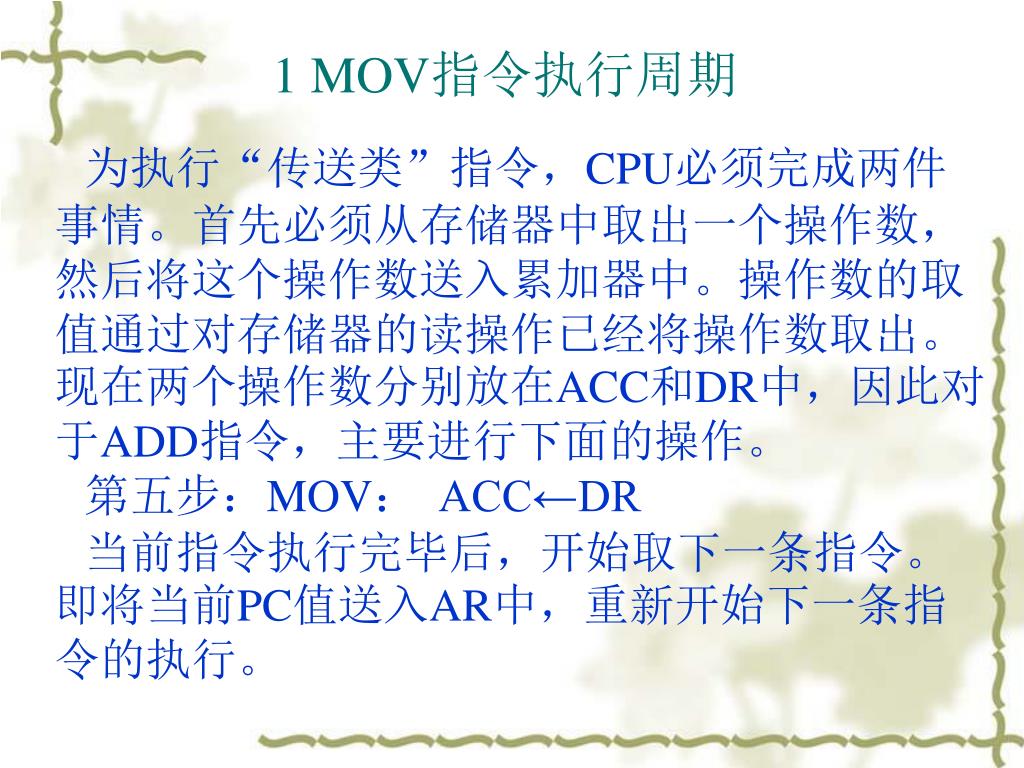 1 MOV指令执行周期

为执行“传送类”指令，CPU必须完成两件事情。首先必须从存储器中取出一个操作数，然后将这个操作数送入累加器中。操作数的取值通过对存储器的读操作已经将操作数取出。现在两个操作数分别放在ACC和DR中，因此对于ADD指令，主要进行下面的操作。

第五步：MOV： ACC←DR

当前指令执行完毕后，开始取下一条指令。即将当前PC值送入AR中，重新开始下一条指令的执行。